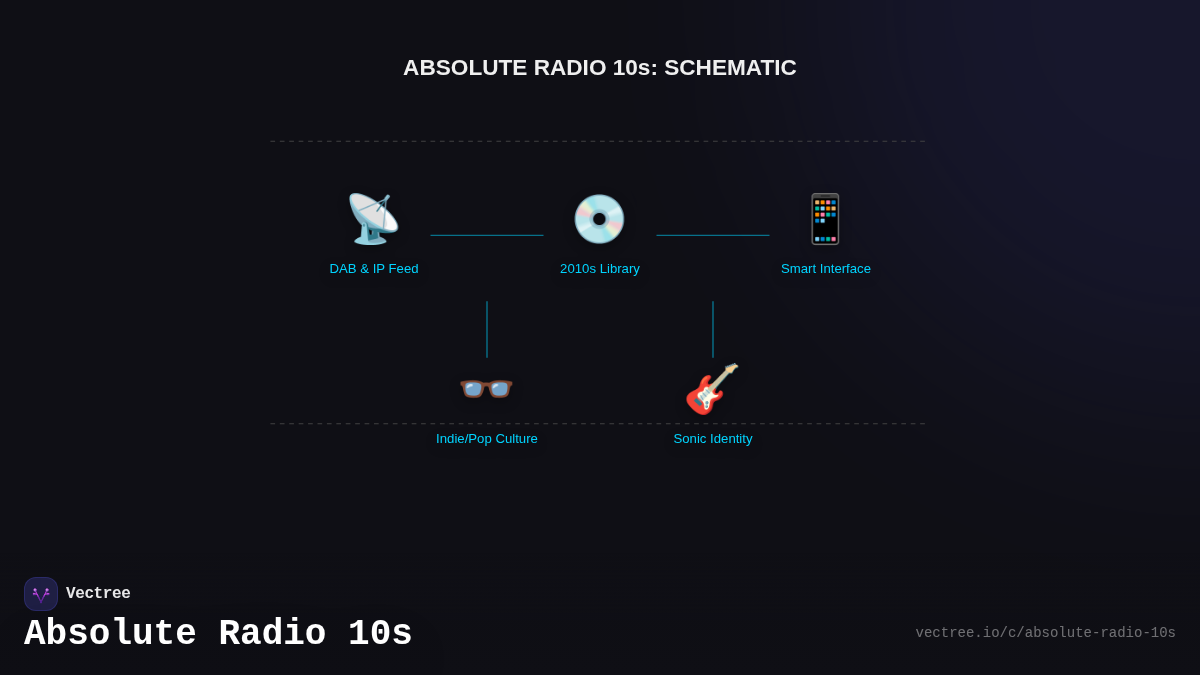 ABSOLUTE RADIO 10s: SCHEMATIC

DAB & IP Feed

2010s Library

Smart Interface

Indie/Pop Culture

Sonic Identity

Vectree

Absolute Radio 10s

vectree.io/c/absolute-radio-10s